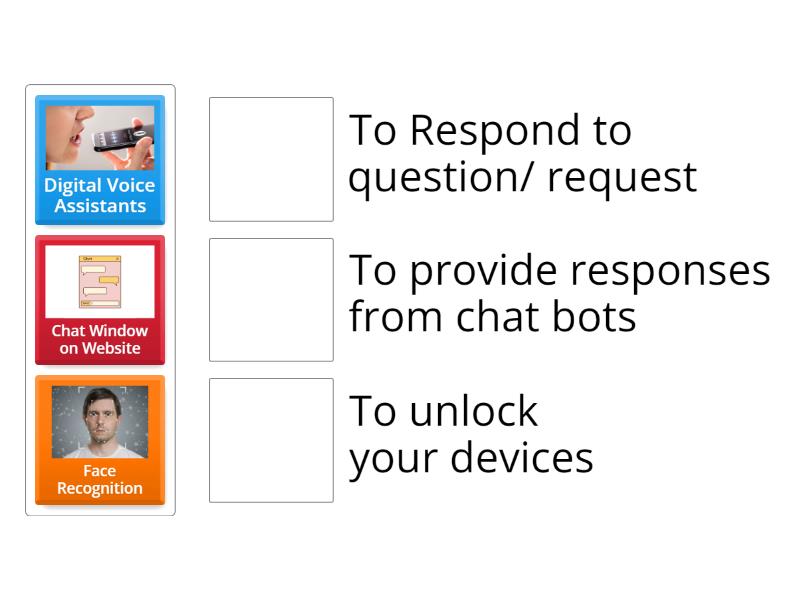 Digital Voice Assistants

Chat Window on Website

Face Recognition

To Respond to question/ request

To provide responses from chat bots

To unlock your devices